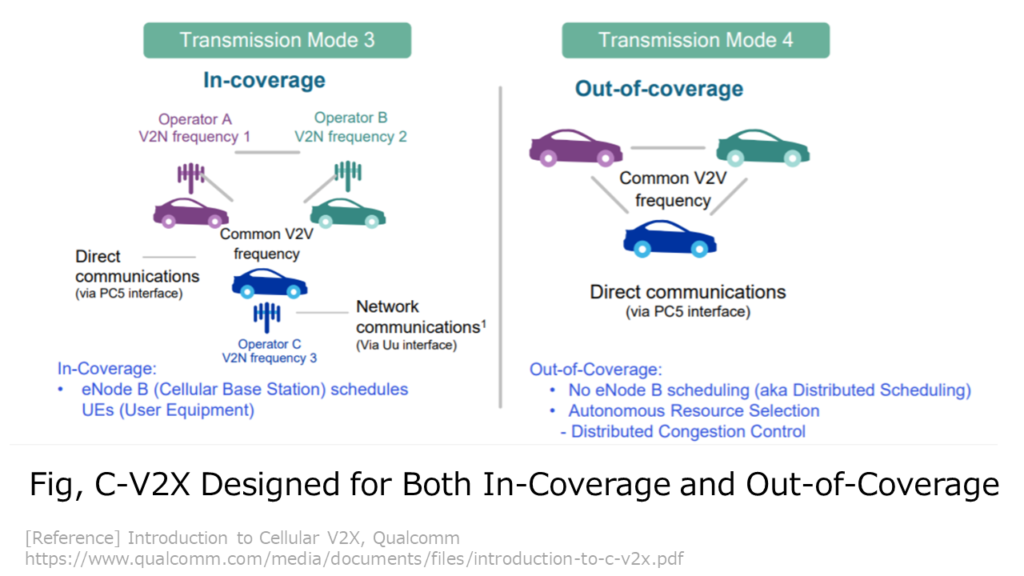 Transmission Mode 3

In-coverage

Operator A
V2N frequency 1

Operator B
V2N frequency 2

Common V2V frequency

Direct communications
(via PC5 interface)

Network communications$^1$
(Via Uu interface)

Operator C
V2N frequency 3

In-Coverage:
• eNode B (Cellular Base Station) schedules UEs (User Equipment)

Transmission Mode 4

Out-of-coverage

Common V2V frequency

Direct communications
(via PC5 interface)

Out-of-Coverage:
• No eNode B scheduling (aka Distributed Scheduling)
• Autonomous Resource Selection
- Distributed Congestion Control

Fig, C-V2X Designed for Both In-Coverage and Out-of-Coverage

[Reference] Introduction to Cellular V2X, Qualcomm
https://www.qualcomm.com/media/documents/files/introduction-to-c-v2x.pdf